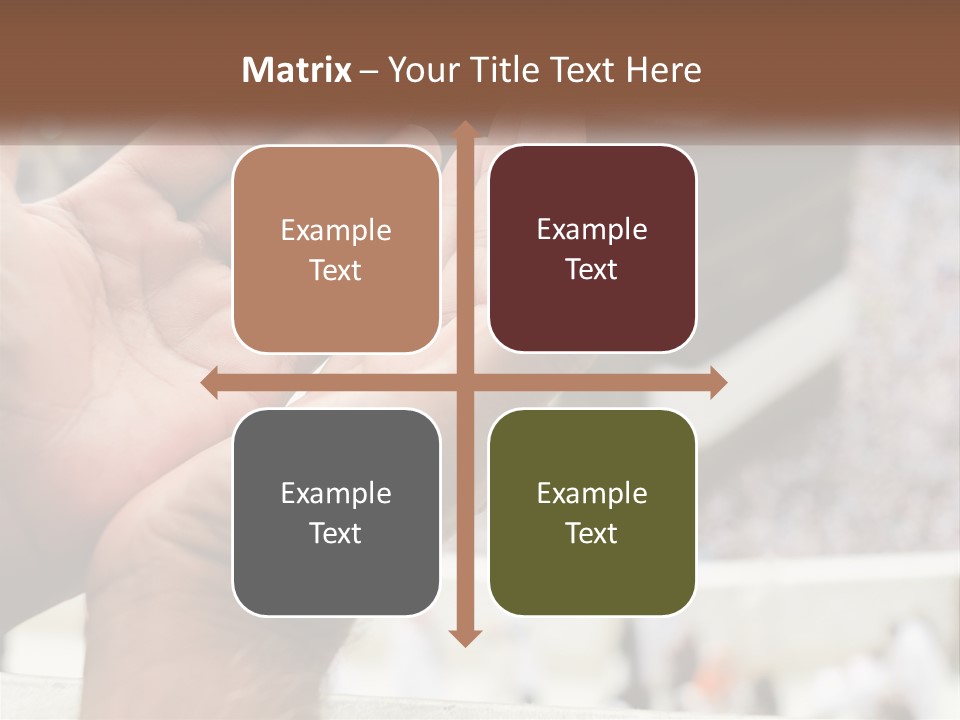 Matrix – Your Title Text Here

Example Text

Example Text

Example Text

Example Text